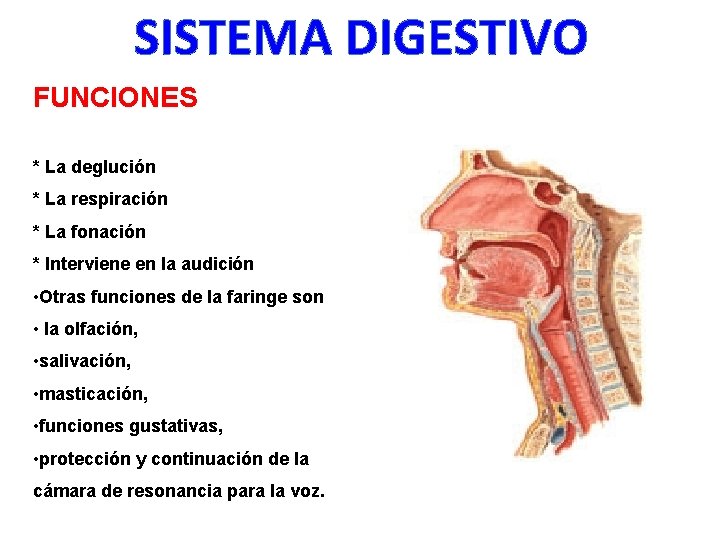 SISTEMA DIGESTIVO

FUNCIONES

* La deglución
* La respiración
* La fonación
* Interviene en la audición
•Otras funciones de la faringe son
• la olfación,
•salivación,
•masticación,
•funciones gustativas,
•protección y continuación de la cámara de resonancia para la voz.